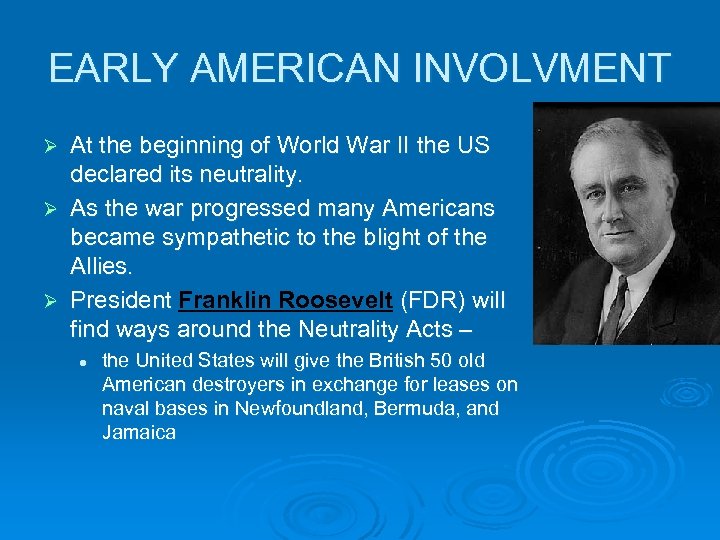 EARLY AMERICAN INVOLVMENT

➢ At the beginning of World War II the US declared its neutrality.

➢ As the war progressed many Americans became sympathetic to the blight of the Allies.

➢ President Franklin Roosevelt (FDR) will find ways around the Neutrality Acts –

• the United States will give the British 50 old American destroyers in exchange for leases on naval bases in Newfoundland, Bermuda, and Jamaica